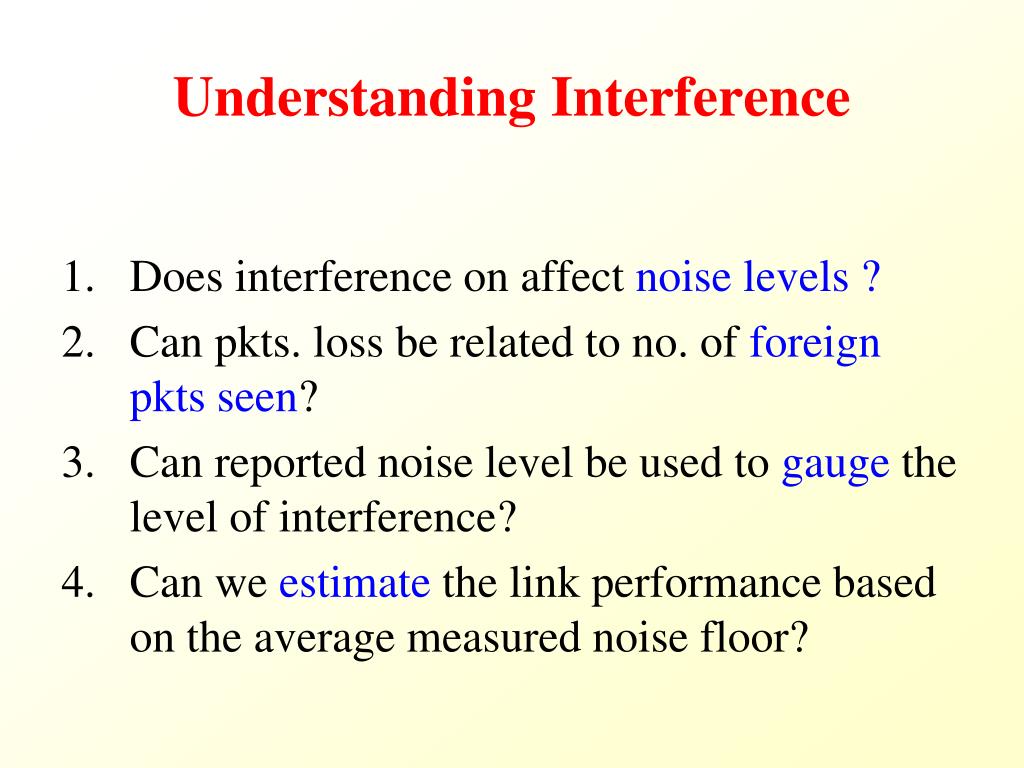 Understanding Interference

1. Does interference on affect noise levels ?
2. Can pkts. loss be related to no. of foreign pkts seen?
3. Can reported noise level be used to gauge the level of interference?
4. Can we estimate the link performance based on the average measured noise floor?